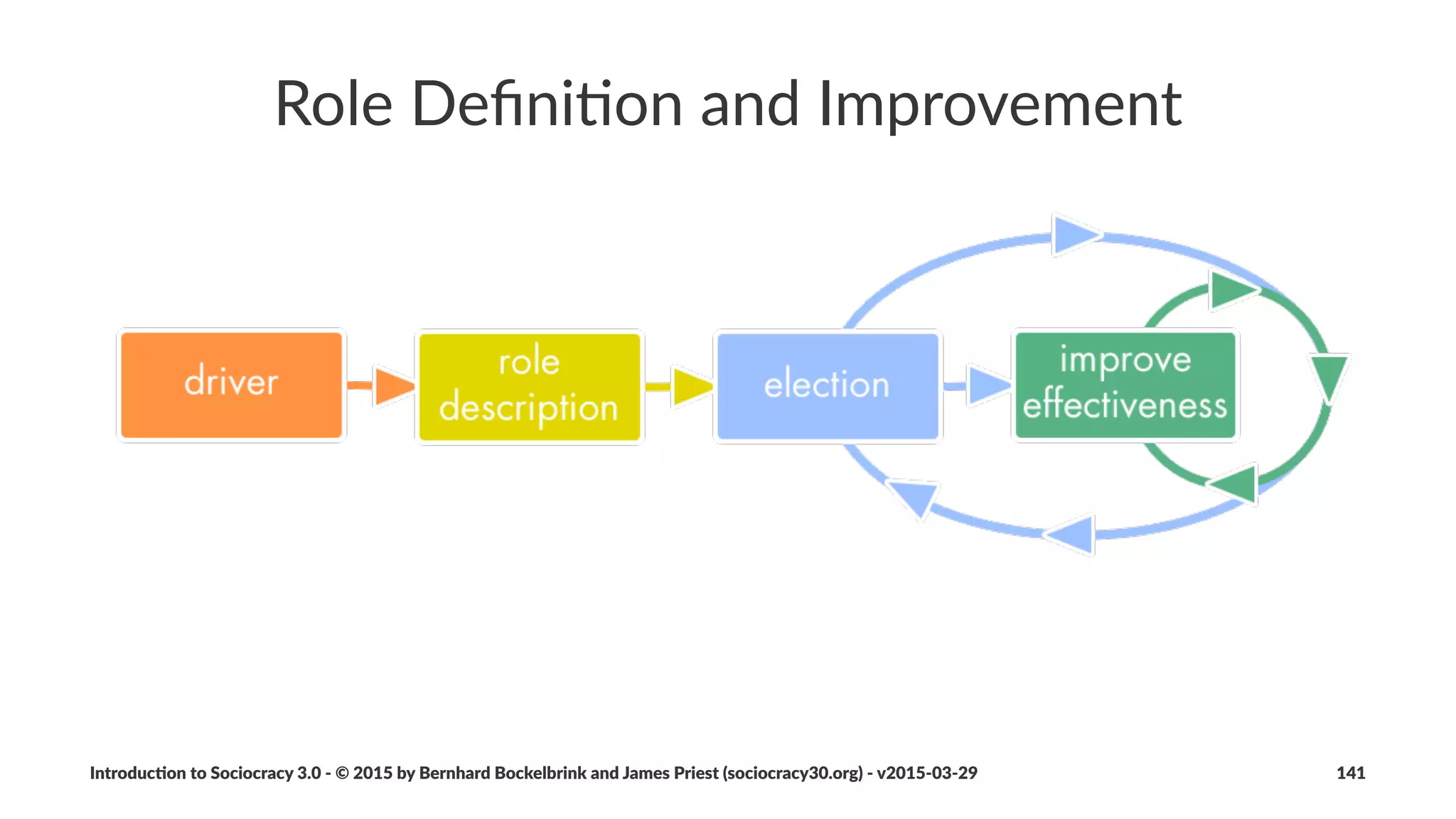 Role Definition and Improvement

driver

role description

election

improve effectiveness

Introduction to Sociocracy 3.0 - © 2015 by Bernhard Bockelbrink and James Priest (sociocracy30.org) - v2015-03-29

141